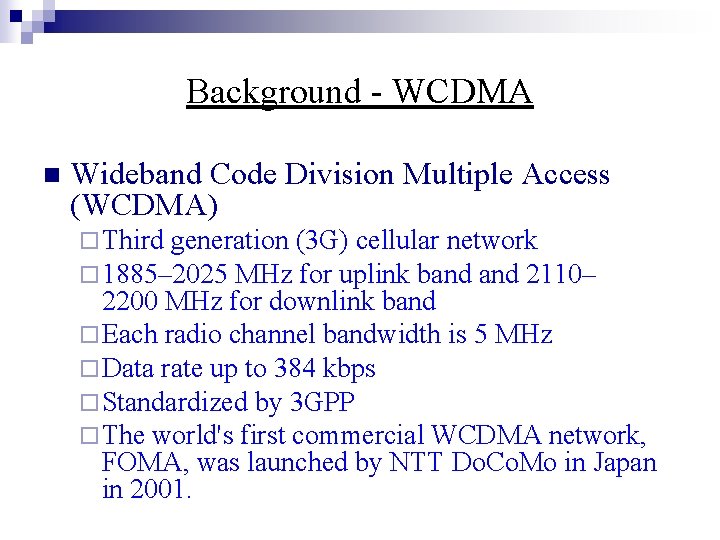 Background - WCDMA

■ Wideband Code Division Multiple Access (WCDMA)

□ Third generation (3G) cellular network

□ 1885–2025 MHz for uplink band and 2110–2200 MHz for downlink band

□ Each radio channel bandwidth is 5 MHz

□ Data rate up to 384 kbps

□ Standardized by 3GPP

□ The world's first commercial WCDMA network, FOMA, was launched by NTT DoCoMo in Japan in 2001.